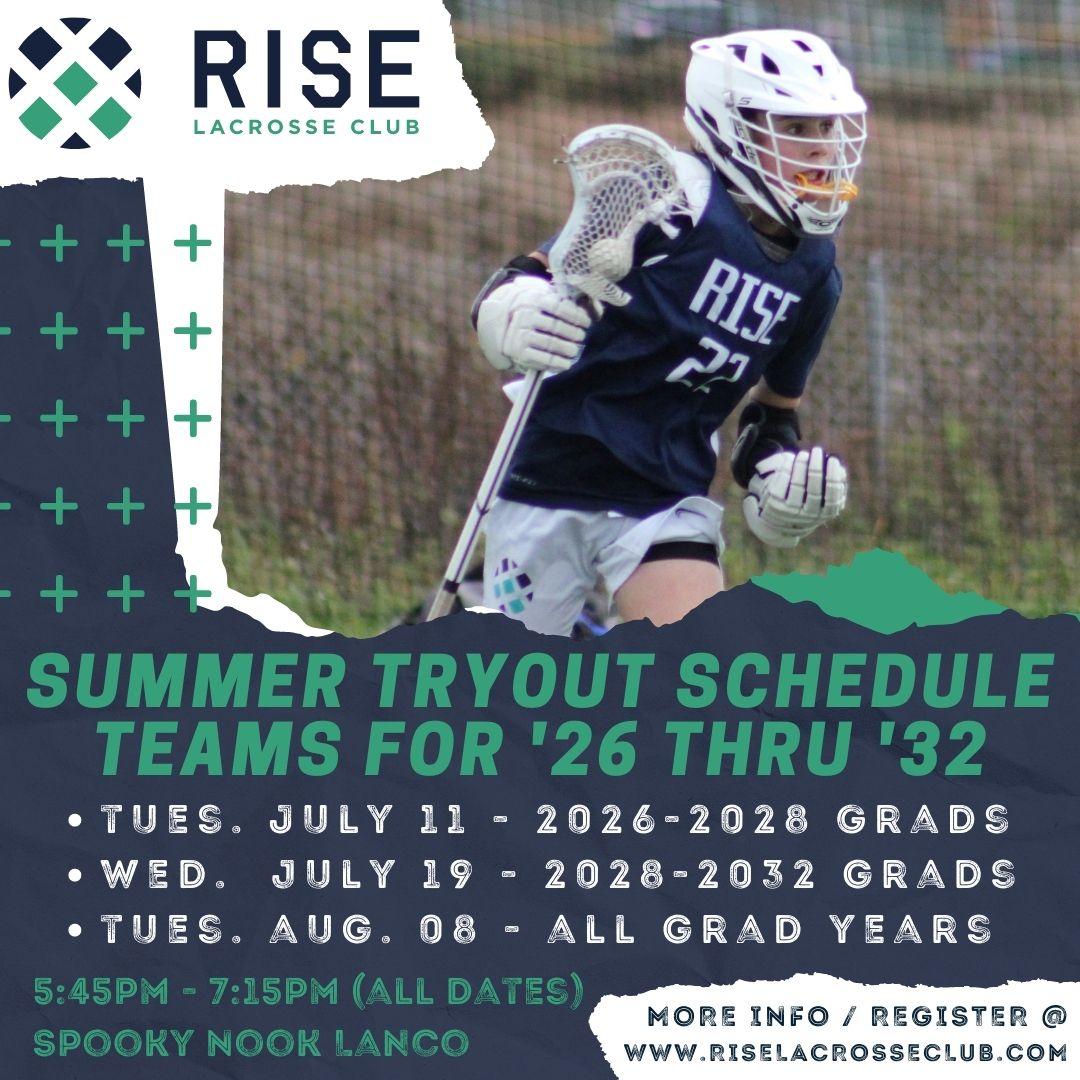 RISE
LACROSSE CLUB

RISE
22

SUMMER TRYOUT SCHEDULE
TEAMS FOR '26 THRU '32

• TUES. JULY 11 - 2026-2028 GRADS
• WED. JULY 19 - 2028-2032 GRADS
• TUES. AUG. 08 - ALL GRAD YEARS

5:45PM - 7:15PM (ALL DATES)
SPOOKY NOOK LANCO

MORE INFO / REGISTER @
WWW.RISELACROSSECLUB.COM